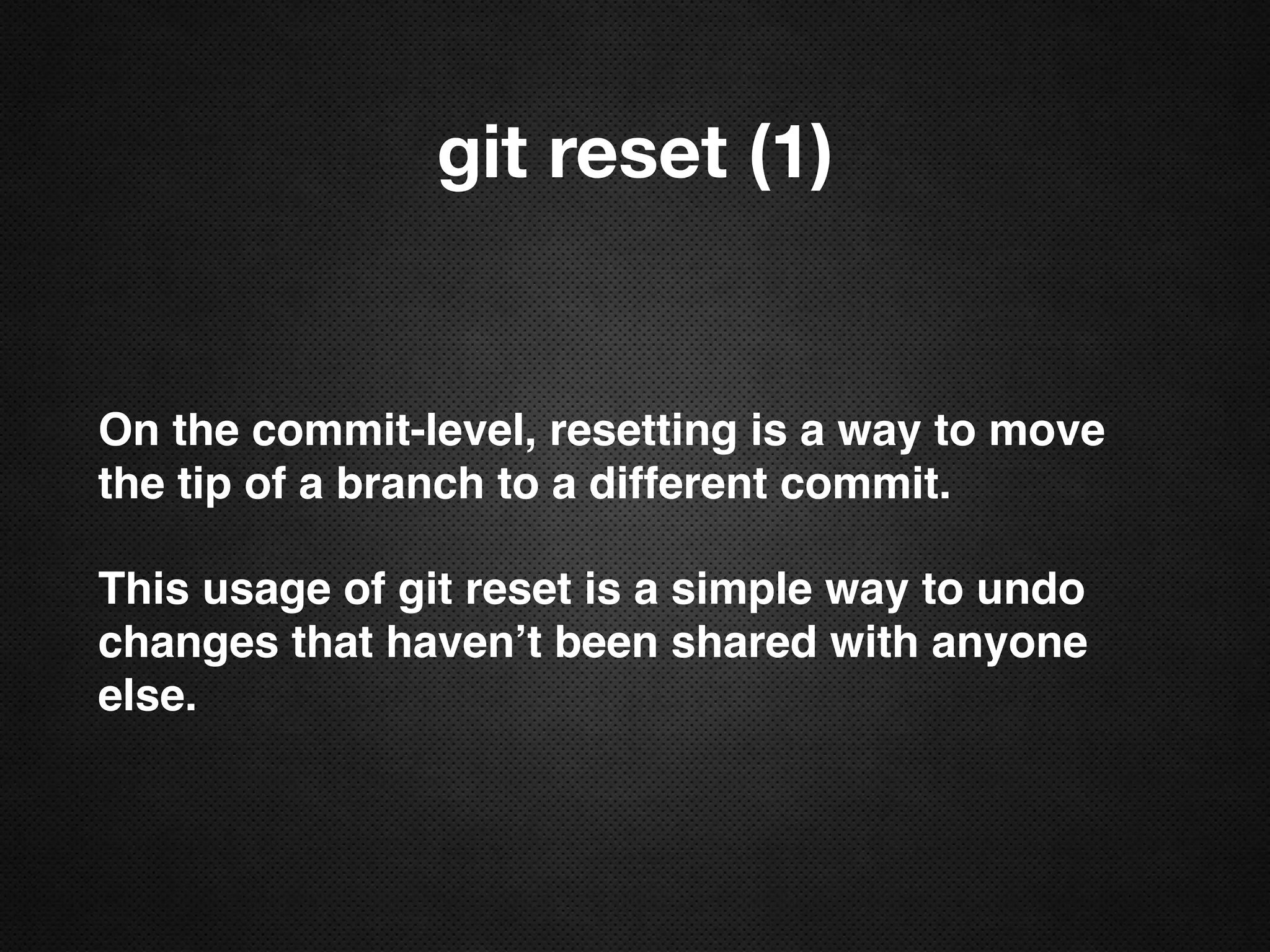 git reset (1)

On the commit-level, resetting is a way to move the tip of a branch to a different commit.

This usage of git reset is a simple way to undo changes that haven’t been shared with anyone else.